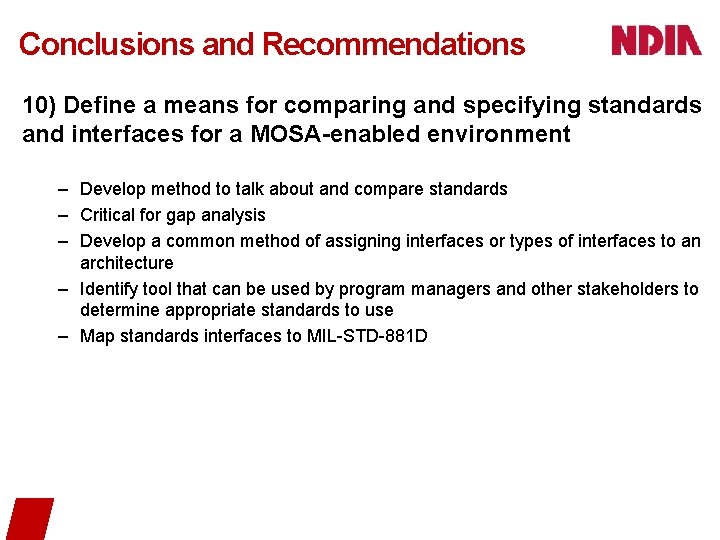 Conclusions and Recommendations

NDIA

10) Define a means for comparing and specifying standards and interfaces for a MOSA-enabled environment

– Develop method to talk about and compare standards
– Critical for gap analysis
– Develop a common method of assigning interfaces or types of interfaces to an architecture
– Identify tool that can be used by program managers and other stakeholders to determine appropriate standards to use
– Map standards interfaces to MIL-STD-881D